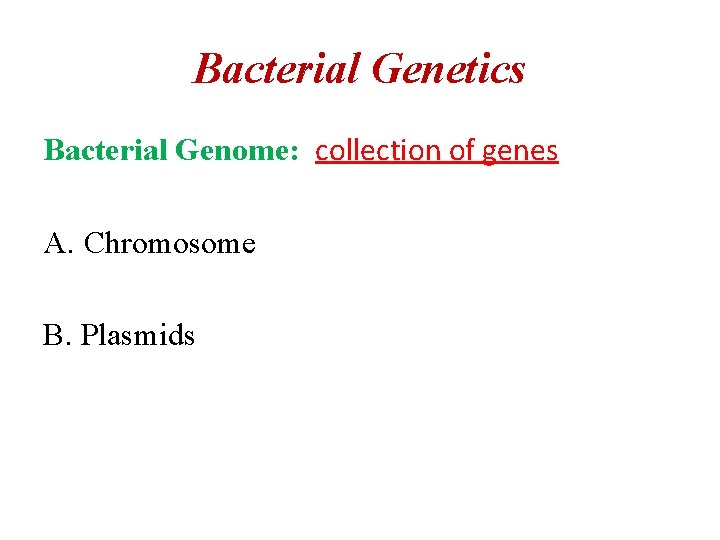 Bacterial Genetics

Bacterial Genome: collection of genes

A. Chromosome

B. Plasmids